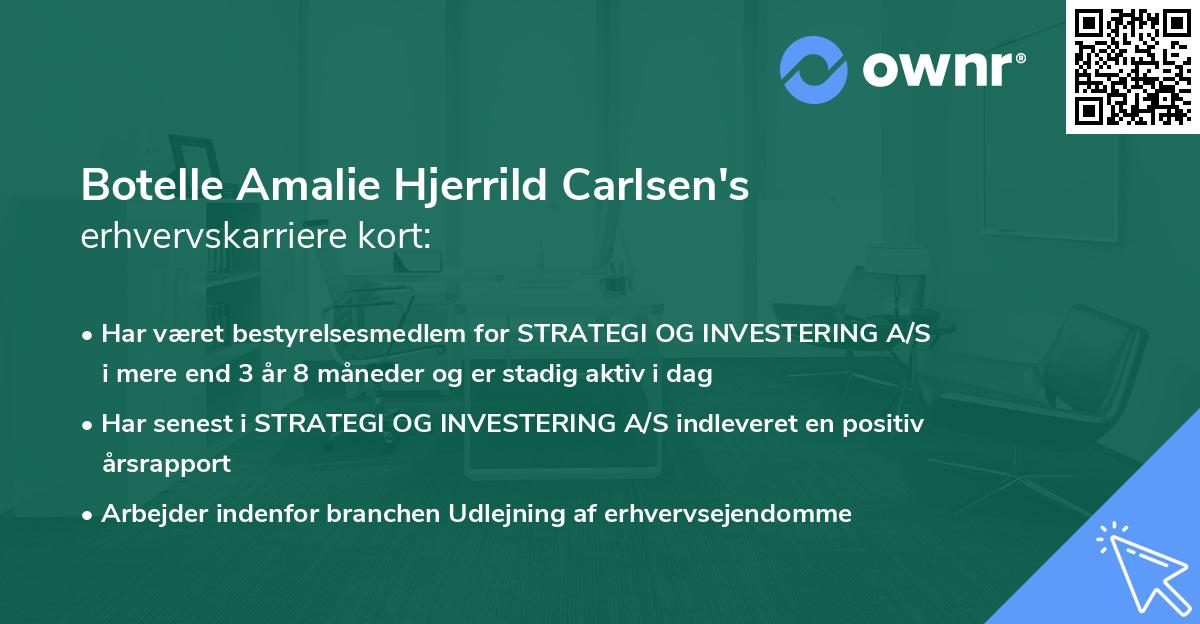 ownr®

Botelle Amalie Hjerrild Carlsen's
erhvervskarriere kort:

• Har været bestyrelsesmedlem for STRATEGI OG INVESTERING A/S i mere end 3 år 8 måneder og er stadig aktiv i dag
• Har senest i STRATEGI OG INVESTERING A/S indleveret en positiv årsrapport
• Arbejder indenfor branchen Udlejning af erhvervsejendomme